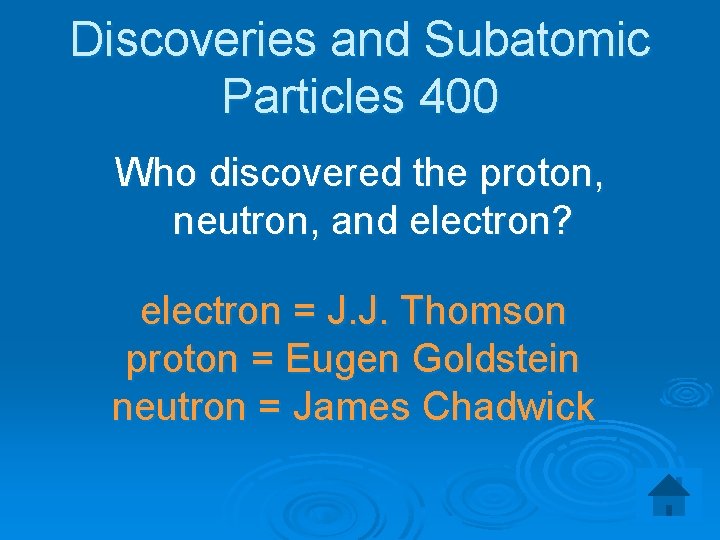 Discoveries and Subatomic Particles 400

Who discovered the proton, neutron, and electron?

electron = J.J. Thomson
proton = Eugen Goldstein
neutron = James Chadwick